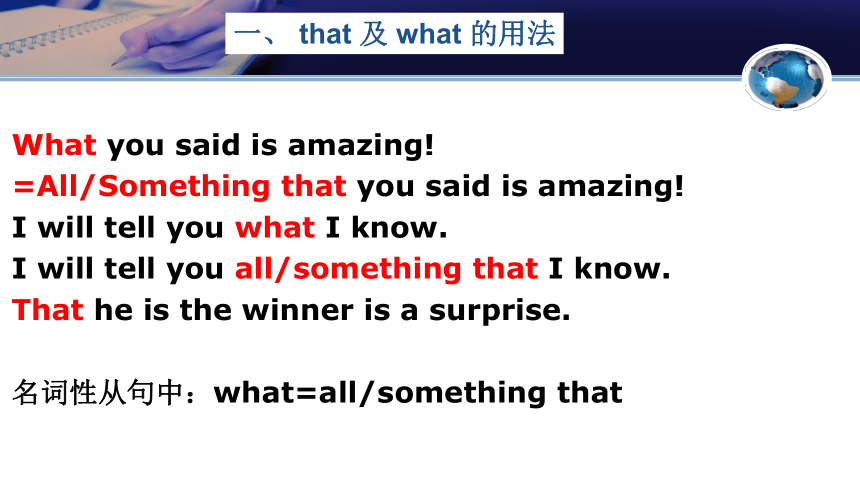 一、 that 及 what 的用法

What you said is amazing!
=All/Something that you said is amazing!
I will tell you what I know.
I will tell you all/something that I know.
That he is the winner is a surprise.

名词性从句中：what=all/something that